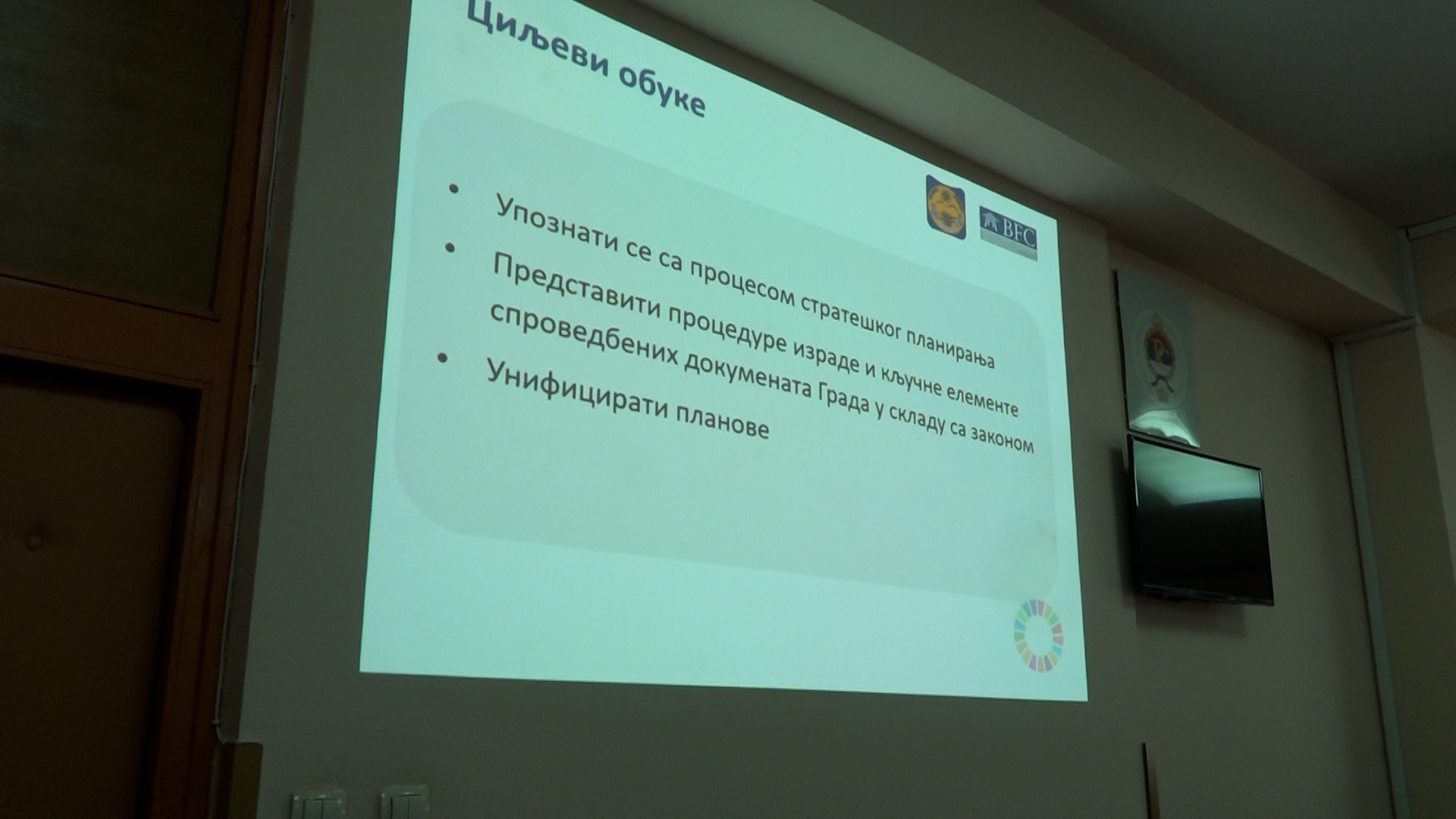 Циљеви обуке

BFC

• Упознати се са процесом стратешког планирања
• Представити процедуре израде и кључне елементе спроведбених докумената Града у складу са законом
• Унифицирати планове